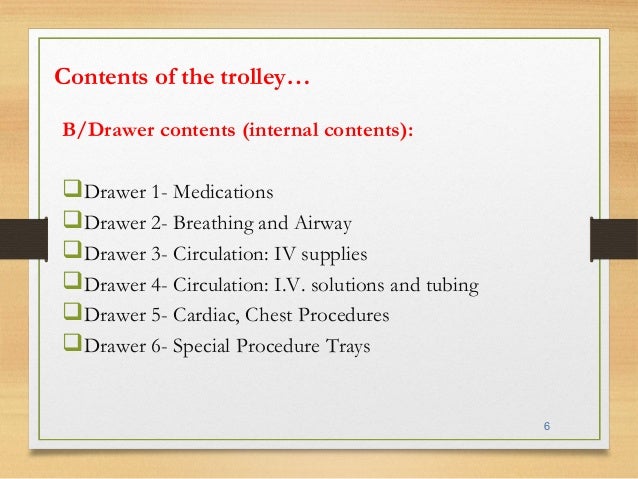 Contents of the trolley…

B/Drawer contents (internal contents):

❑Drawer 1- Medications
❑Drawer 2- Breathing and Airway
❑Drawer 3- Circulation: IV supplies
❑Drawer 4- Circulation: I.V. solutions and tubing
❑Drawer 5- Cardiac, Chest Procedures
❑Drawer 6- Special Procedure Trays

6